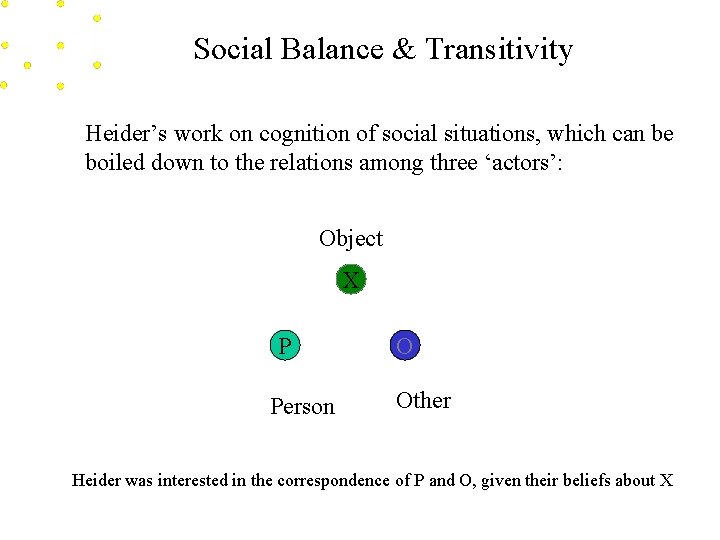 Social Balance & Transitivity

Heider’s work on cognition of social situations, which can be boiled down to the relations among three ‘actors’:

Object

X

P

O

Person

Other

Heider was interested in the correspondence of P and O, given their beliefs about X